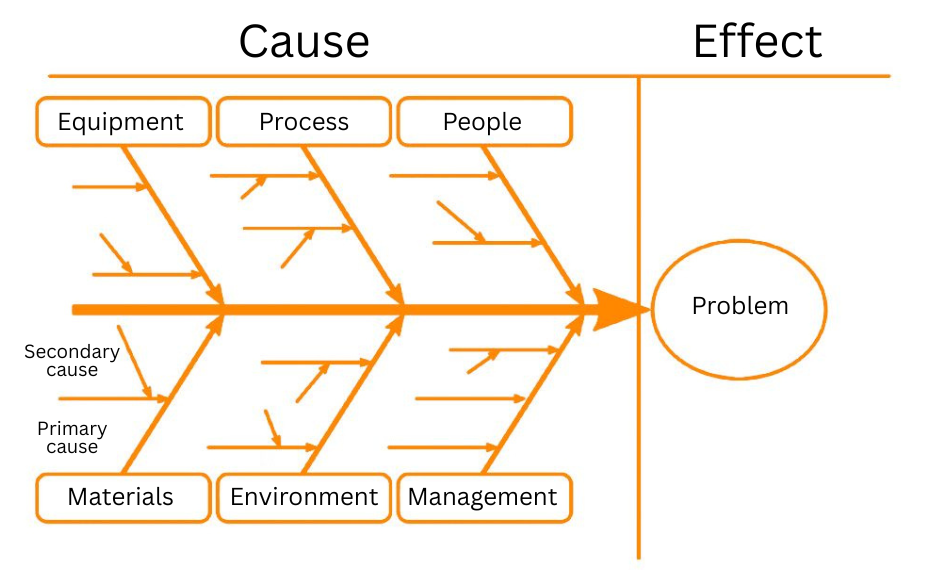 Cause

Effect

Equipment

Process

People

Problem

Secondary cause

Primary cause

Materials

Environment

Management